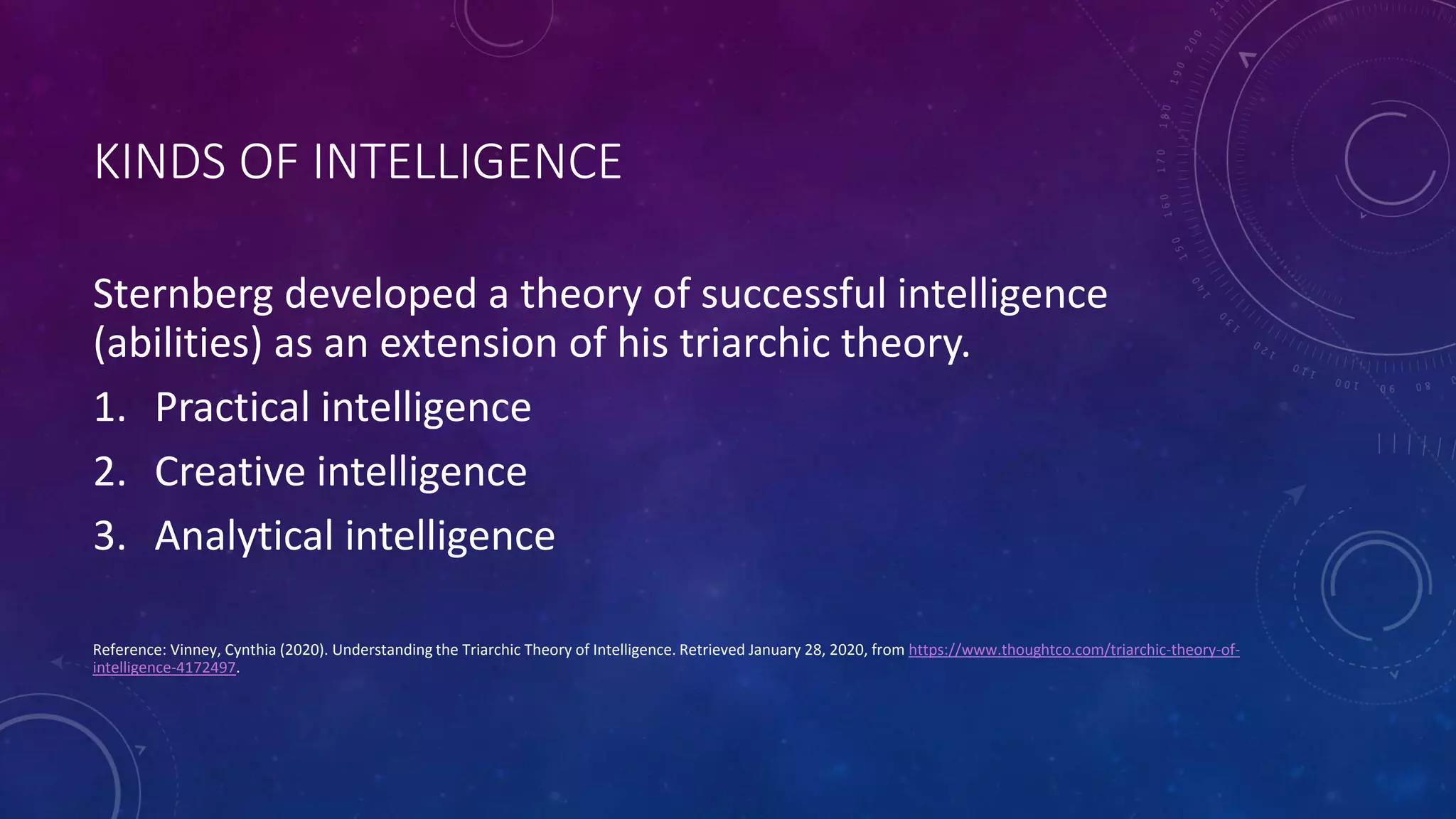 KINDS OF INTELLIGENCE

Sternberg developed a theory of successful intelligence (abilities) as an extension of his triarchic theory.

1. Practical intelligence
2. Creative intelligence
3. Analytical intelligence

Reference: Vinney, Cynthia (2020). Understanding the Triarchic Theory of Intelligence. Retrieved January 28, 2020, from https://www.thoughtco.com/triarchic-theory-of-intelligence-4172497.